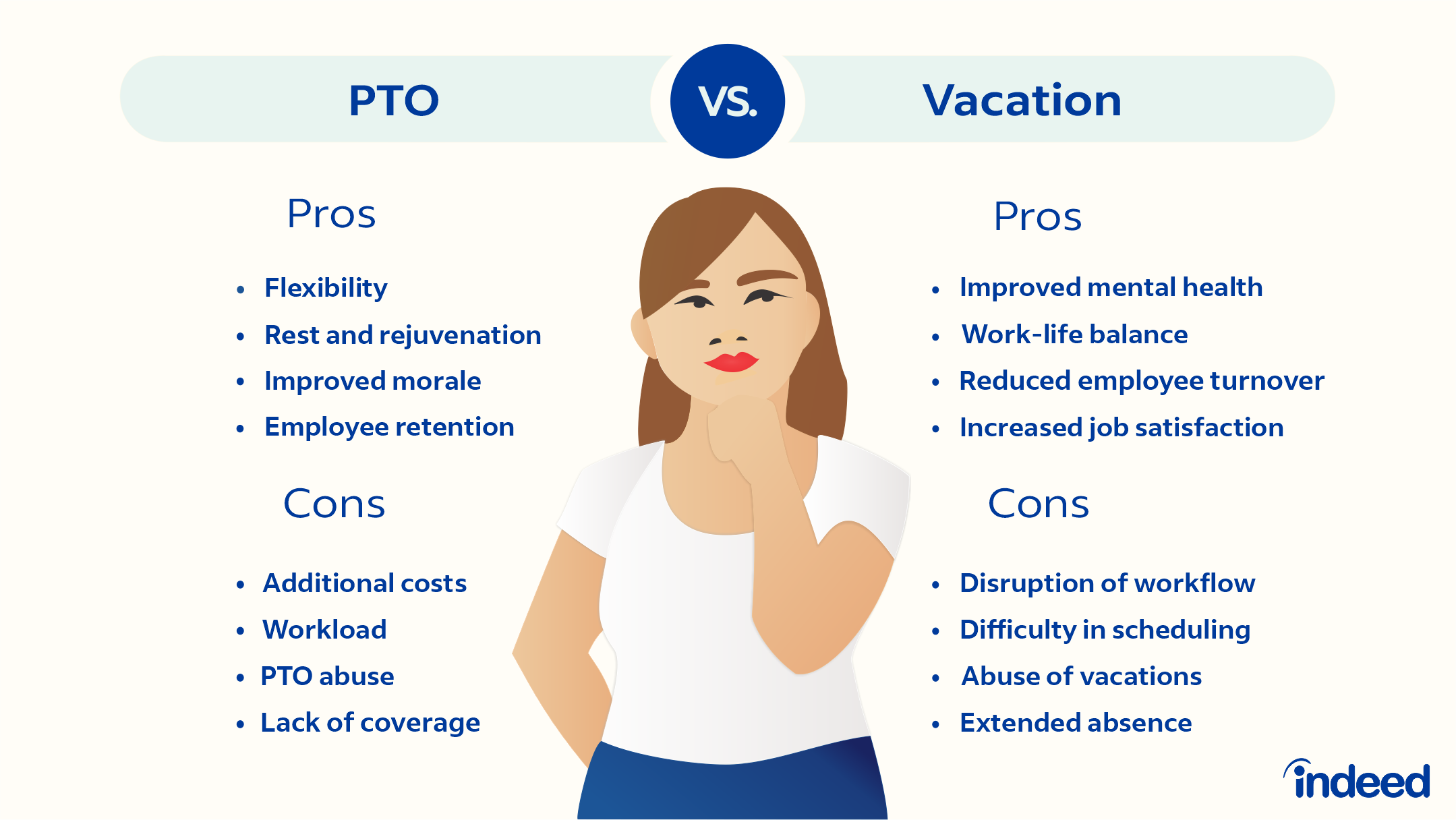 PTO

VS.

Vacation

Pros

- Flexibility
- Rest and rejuvenation
- Improved morale
- Employee retention

Cons

- Additional costs
- Workload
- PTO abuse
- Lack of coverage

Pros

- Improved mental health
- Work-life balance
- Reduced employee turnover
- Increased job satisfaction

Cons

- Disruption of workflow
- Difficulty in scheduling
- Abuse of vacations
- Extended absence

indeed